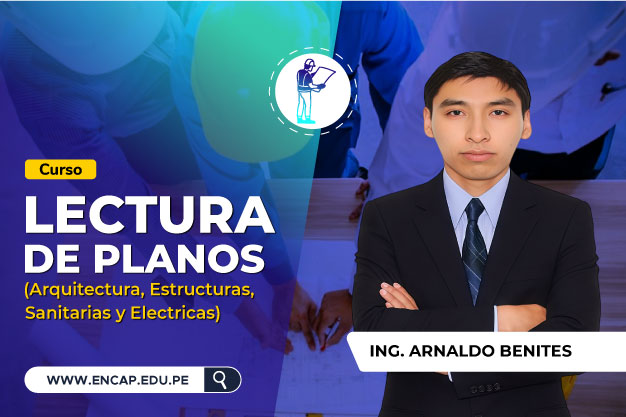 Curso
LECTURA DE PLANOS
(Arquitectura, Estructuras, Sanitarias y Electricas)

WWW.ENCAP.EDU.PE

ING. ARNALDO BENITES